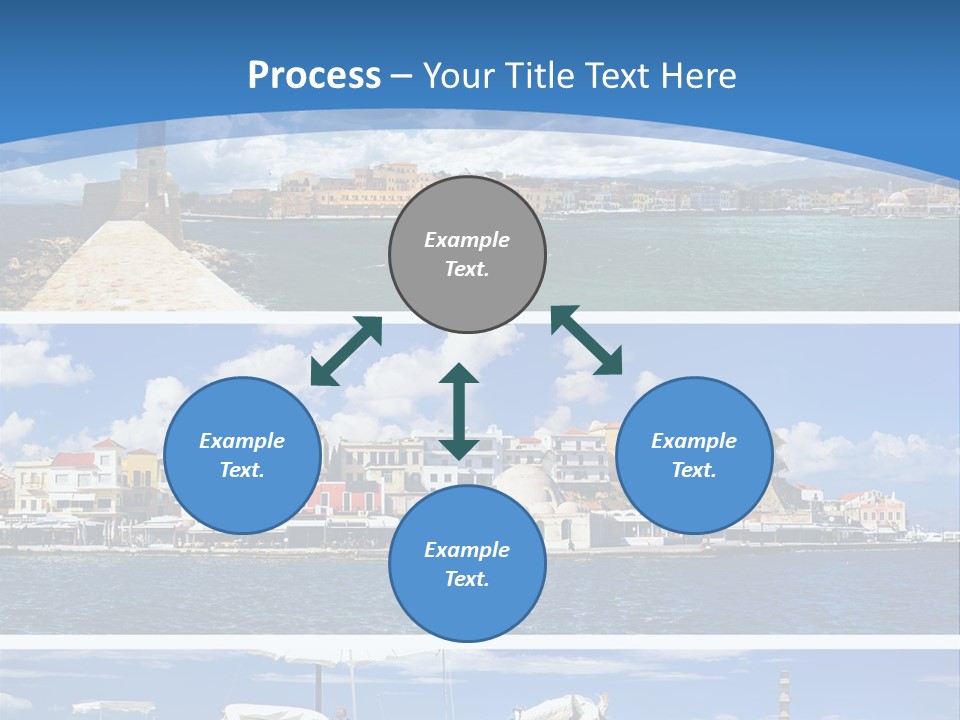 Process – Your Title Text Here

Example Text.

Example Text.

Example Text.

Example Text.